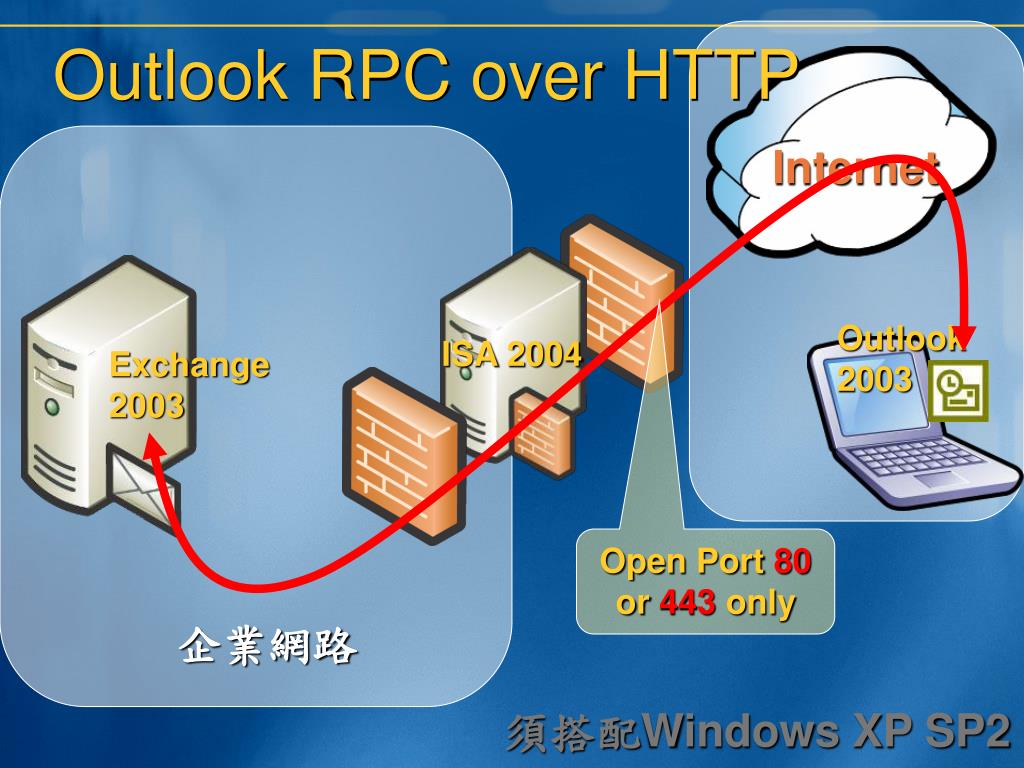 Outlook RPC over HTTP

Internet

Exchange 2003

ISA 2004

Outlook 2003

Open Port 80 or 443 only

企業網路

須搭配Windows XP SP2